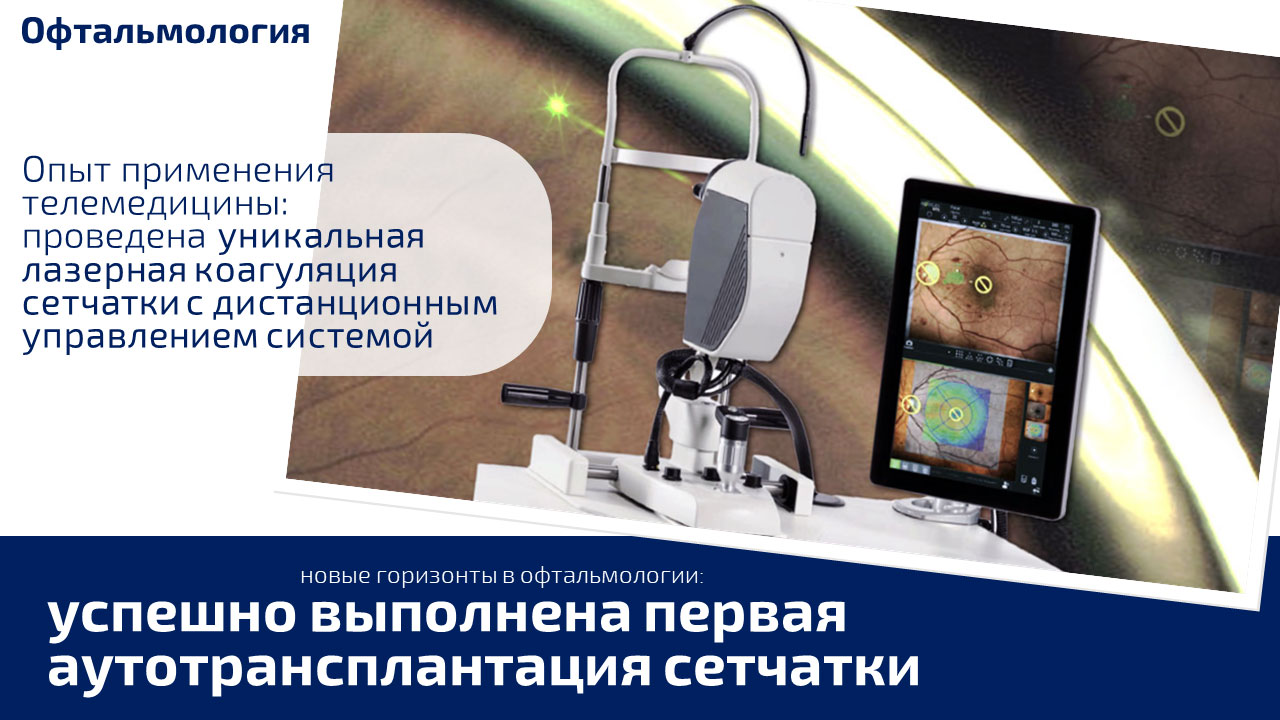 Офтальмология

Опыт применения телемедицины: проведена уникальная лазерная коагуляция сетчатки с дистанционным управлением системой

новые горизонты в офтальмологии:
успешно выполнена первая аутотрансплантация сетчатки